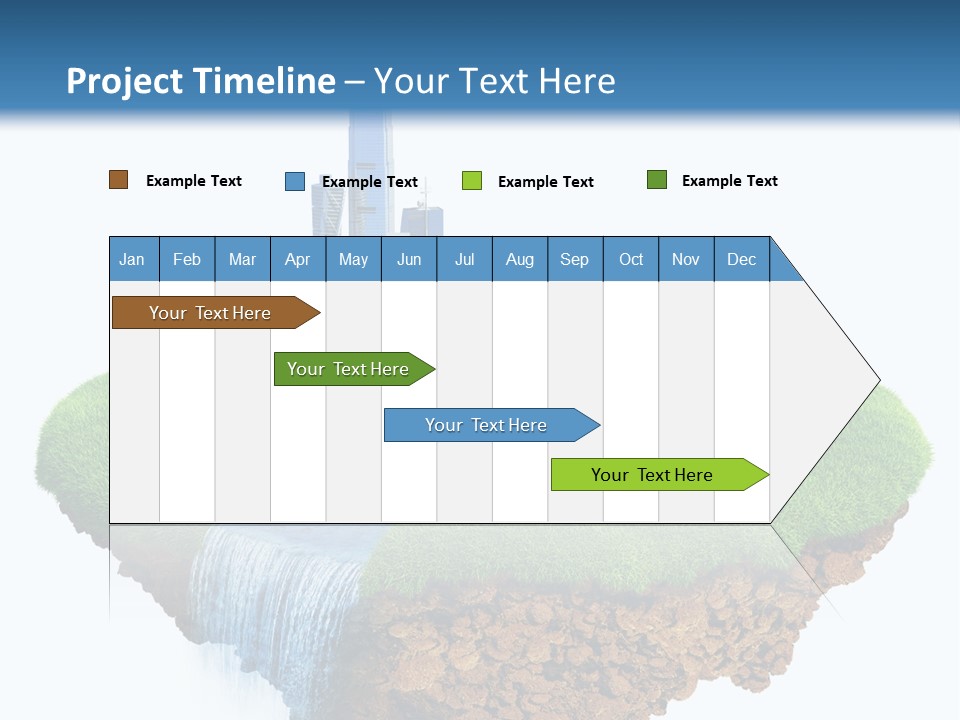 Project Timeline – Your Text Here

Example Text
Example Text
Example Text
Example Text

| Jan | Feb | Mar | Apr | May | Jun | Jul | Aug | Sep | Oct | Nov | Dec |
|---|---|---|---|---|---|---|---|---|---|---|---|

Your Text Here
Your Text Here
Your Text Here
Your Text Here